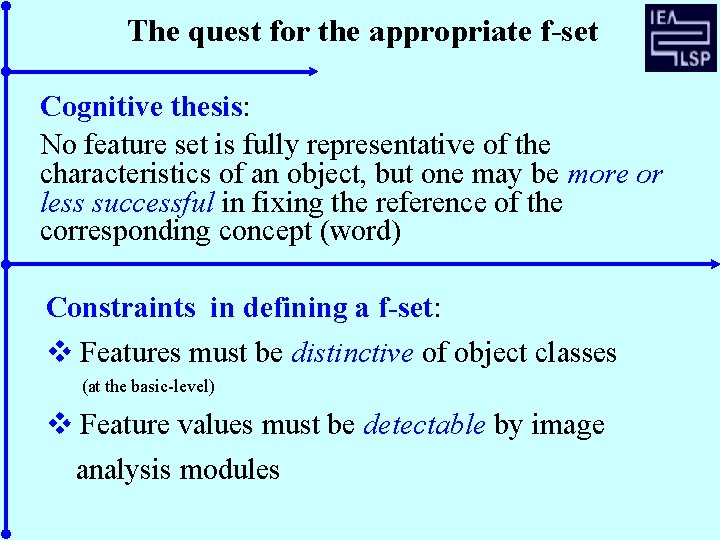 The quest for the appropriate f-set

IEA
LSP

Cognitive thesis:

No feature set is fully representative of the characteristics of an object, but one may be more or less successful in fixing the reference of the corresponding concept (word)

Constraints in defining a f-set:

❖ Features must be distinctive of object classes (at the basic-level)

❖ Feature values must be detectable by image analysis modules